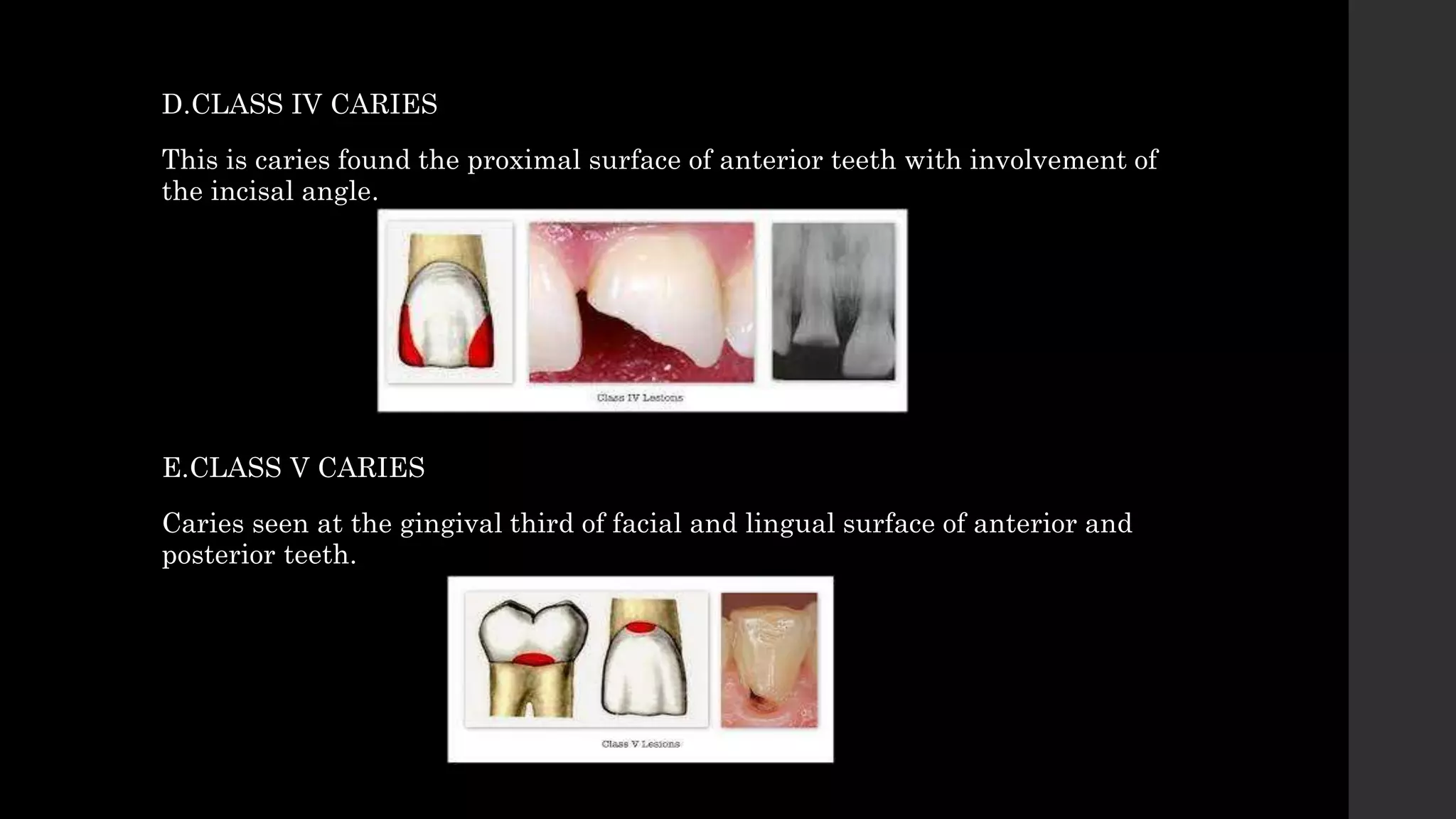 D.CLASS IV CARIES

This is caries found the proximal surface of anterior teeth with involvement of the incisal angle.

Class IV Lesions

E.CLASS V CARIES

Caries seen at the gingival third of facial and lingual surface of anterior and posterior teeth.

Class V Lesions